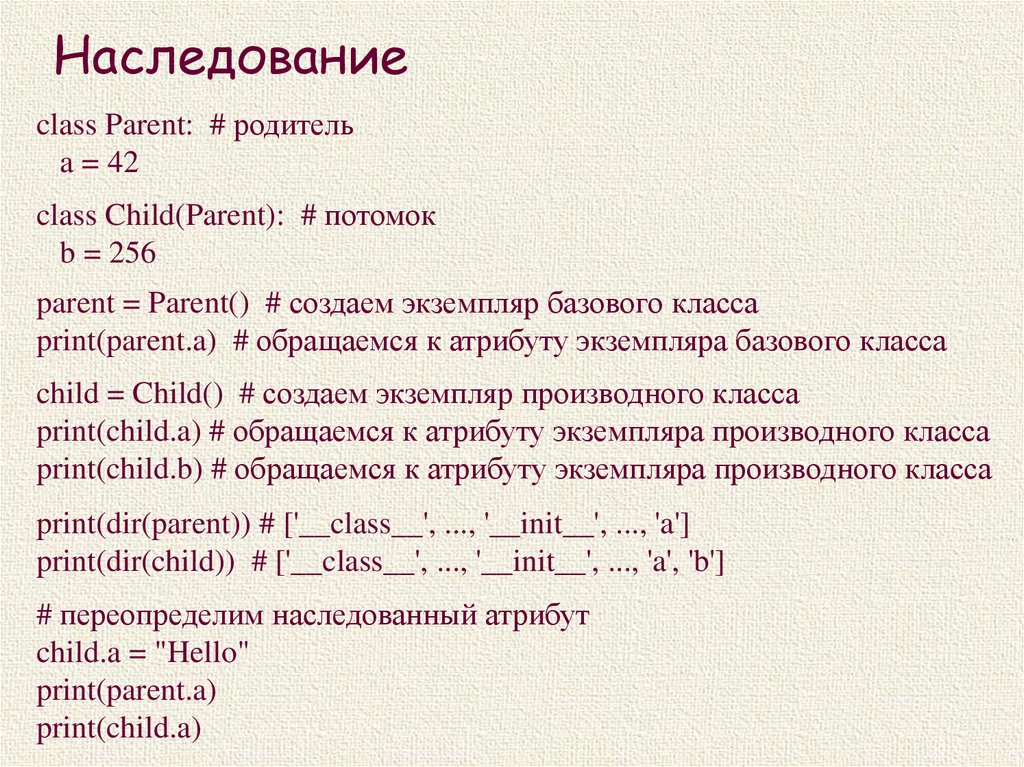 Наследование

class Parent:  # родитель
  a = 42

class Child(Parent):  # потомок
  b = 256

parent = Parent()  # создаем экземпляр базового класса
print(parent.a)  # обращаемся к атрибуту экземпляра базового класса

child = Child()  # создаем экземпляр производного класса
print(child.a) # обращаемся к атрибуту экземпляра производного класса
print(child.b) # обращаемся к атрибуту экземпляра производного класса

print(dir(parent)) # ['__class__', ..., '__init__', ..., 'a']
print(dir(child))  # ['__class__', ..., '__init__', ..., 'a', 'b']

# переопределим наследованный атрибут
child.a = "Hello"
print(parent.a)
print(child.a)